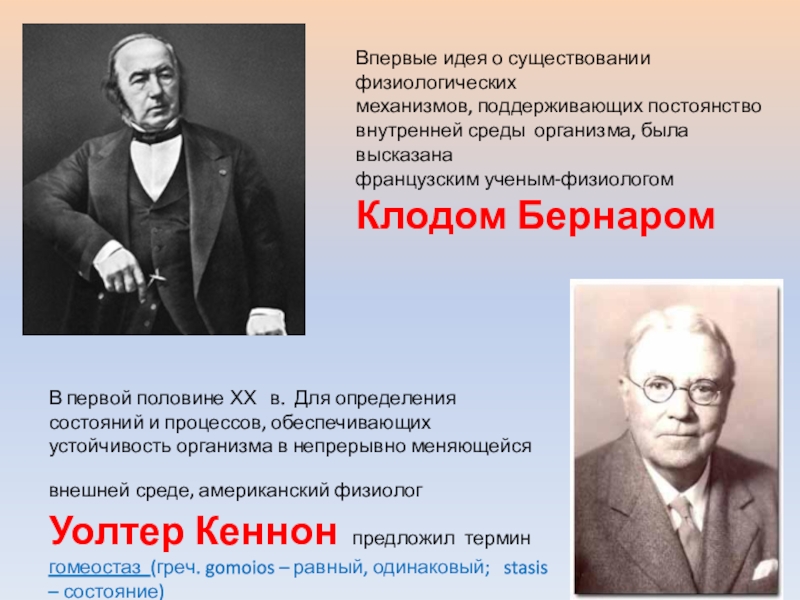 Впервые идея о существовании физиологических механизмов, поддерживающих постоянство внутренней среды организма, была высказана французским ученым-физиологом

Клодом Бернаром

В первой половине XX в. Для определения состояний и процессов, обеспечивающих устойчивость организма в непрерывно меняющейся

внешней среде, американский физиолог

Уолтер Кеннон предложил термин гомеостаз (греч. gomoios – равный, одинаковый; stasis – состояние)